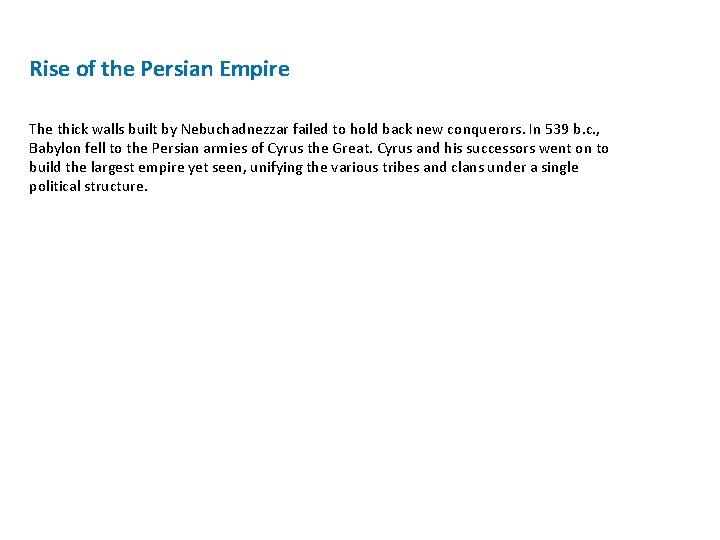 Rise of the Persian Empire

The thick walls built by Nebuchadnezzar failed to hold back new conquerors. In 539 b.c., Babylon fell to the Persian armies of Cyrus the Great. Cyrus and his successors went on to build the largest empire yet seen, unifying the various tribes and clans under a single political structure.